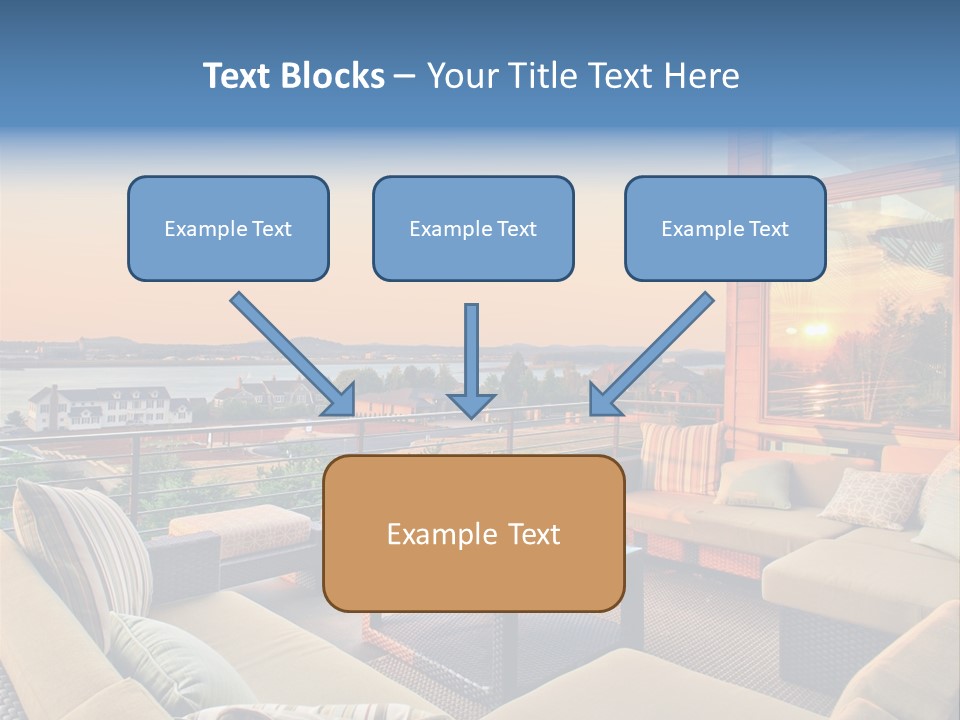 Text Blocks – Your Title Text Here

Example Text

Example Text

Example Text

Example Text